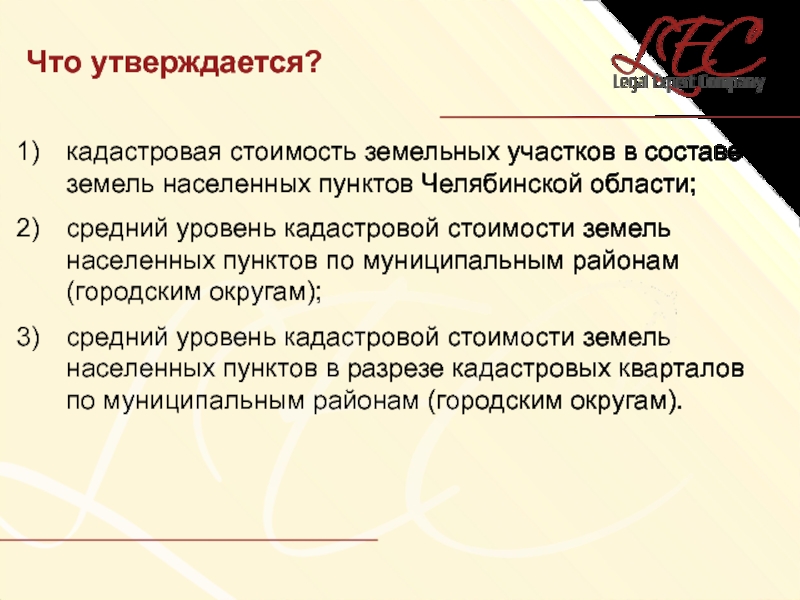 Что утверждается?

LEC
Legal Expert Company

1) кадастровая стоимость земельных участков в составе земель населенных пунктов Челябинской области;

2) средний уровень кадастровой стоимости земель населенных пунктов по муниципальным районам (городским округам);

3) средний уровень кадастровой стоимости земель населенных пунктов в разрезе кадастровых кварталов по муниципальным районам (городским округам).